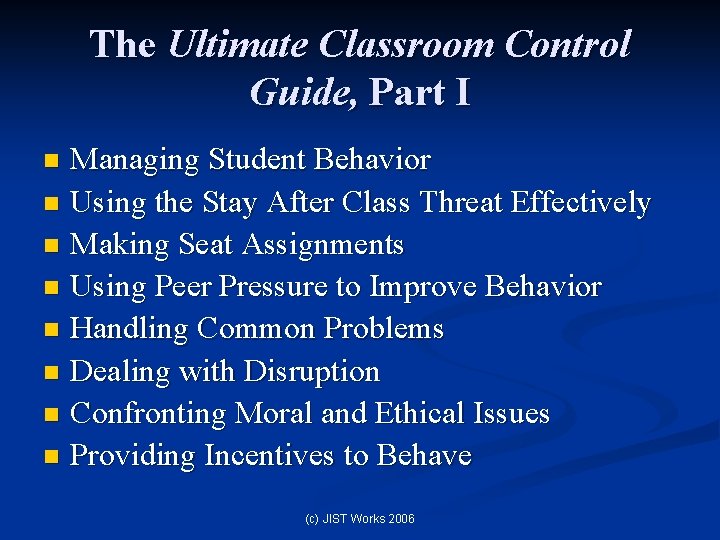 The Ultimate Classroom Control Guide, Part I

- Managing Student Behavior
- Using the Stay After Class Threat Effectively
- Making Seat Assignments
- Using Peer Pressure to Improve Behavior
- Handling Common Problems
- Dealing with Disruption
- Confronting Moral and Ethical Issues
- Providing Incentives to Behave

(c) JIST Works 2006